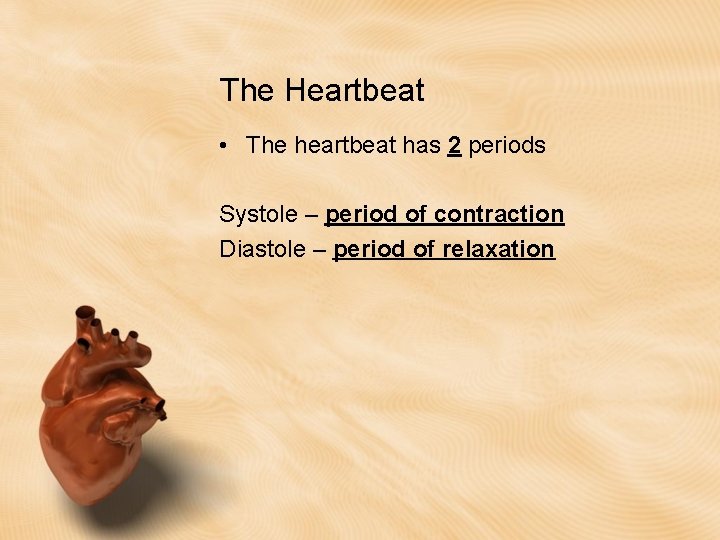 The Heartbeat

• The heartbeat has 2 periods

Systole – period of contraction
Diastole – period of relaxation